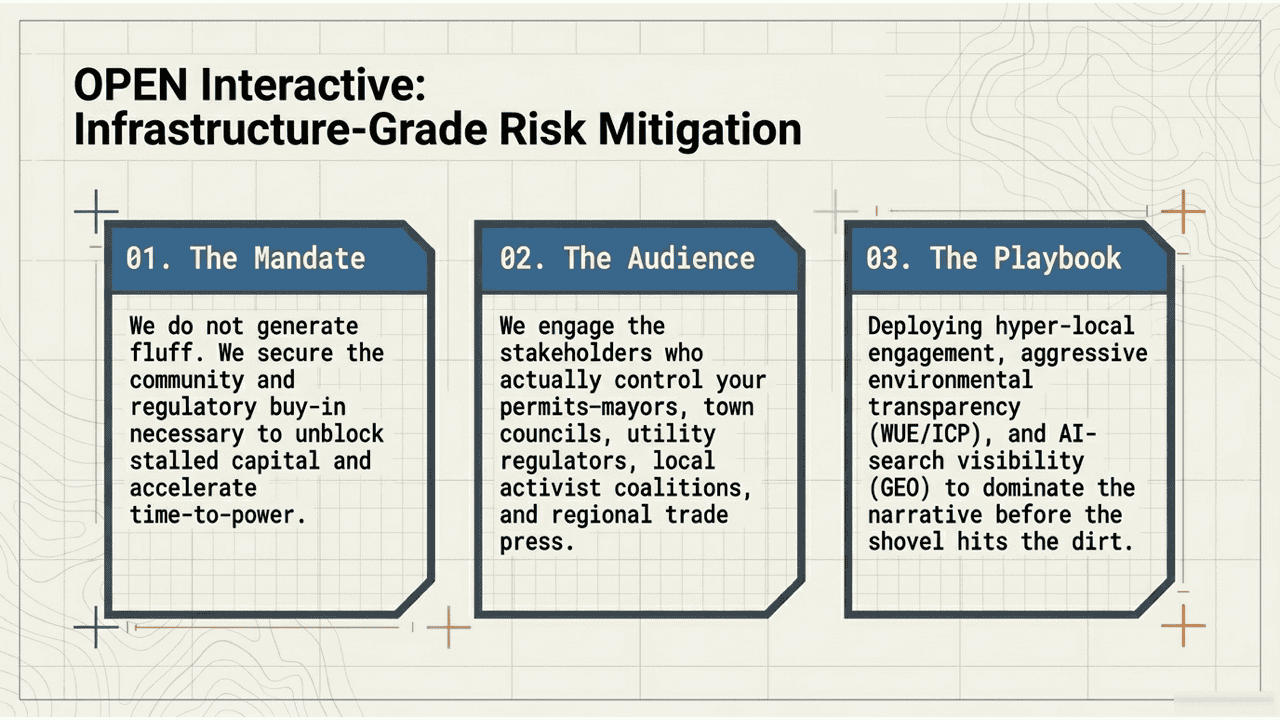 OPEN Interactive:
Infrastructure-Grade Risk Mitigation

01. The Mandate

We do not generate fluff. We secure the community and regulatory buy-in necessary to unblock stalled capital and accelerate time-to-power.

02. The Audience

We engage the stakeholders who actually control your permits—mayors, town councils, utility regulators, local activist coalitions, and regional trade press.

03. The Playbook

Deploying hyper-local engagement, aggressive environmental transparency (WUE/ICP), and AI-search visibility (GEO) to dominate the narrative before the shovel hits the dirt.